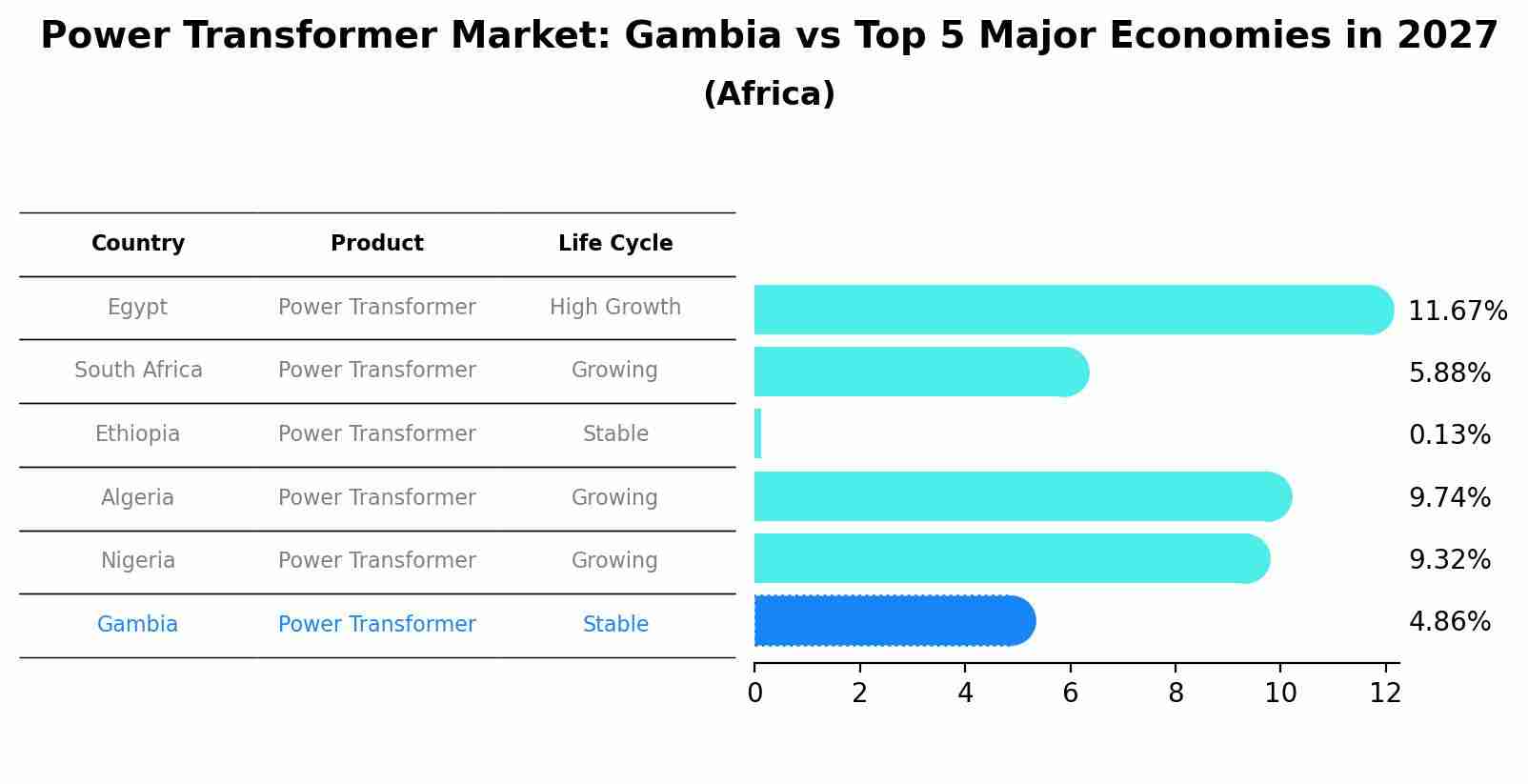 Power Transformer Market: Gambia vs Top 5 Major Economies in 2027
(Africa)

| Country | Product | Life Cycle |
|---|---|---|
| Egypt | Power Transformer | High Growth |
| South Africa | Power Transformer | Growing |
| Ethiopia | Power Transformer | Stable |
| Algeria | Power Transformer | Growing |
| Nigeria | Power Transformer | Growing |
| Gambia | Power Transformer | Stable |

11.67%
5.88%
0.13%
9.74%
9.32%
4.86%

0 2 4 6 8 10 12